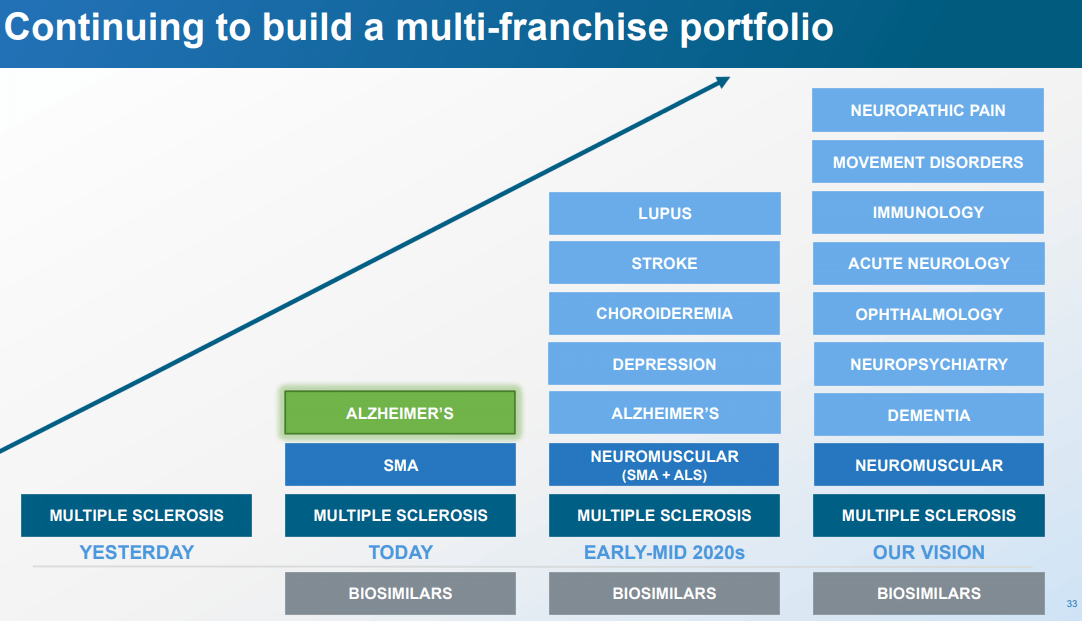 Continuing to build a multi-franchise portfolio

MULTIPLE SCLEROSIS
YESTERDAY

ALZHEIMER'S
SMA
MULTIPLE SCLEROSIS
TODAY
BIOSIMILARS

LUPUS
STROKE
CHOROIDEREMIA
DEPRESSION
ALZHEIMER'S
NEUROMUSCULAR (SMA + ALS)
MULTIPLE SCLEROSIS
EARLY-MID 2020s
BIOSIMILARS

NEUROPATHIC PAIN
MOVEMENT DISORDERS
IMMUNOLOGY
ACUTE NEUROLOGY
OPHTHALMOLOGY
NEUROPSYCHIATRY
DEMENTIA
NEUROMUSCULAR
MULTIPLE SCLEROSIS
OUR VISION
BIOSIMILARS

33